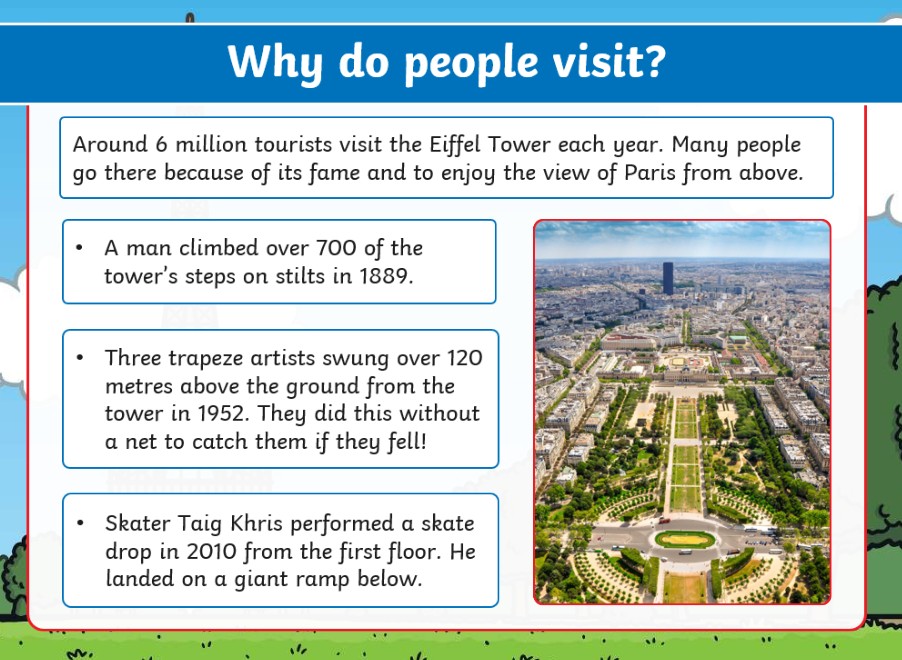 Why do people visit?

Around 6 million tourists visit the Eiffel Tower each year. Many people go there because of its fame and to enjoy the view of Paris from above.

• A man climbed over 700 of the tower's steps on stilts in 1889.

• Three trapeze artists swung over 120 metres above the ground from the tower in 1952. They did this without a net to catch them if they fell!

• Skater Taig Khris performed a skate drop in 2010 from the first floor. He landed on a giant ramp below.